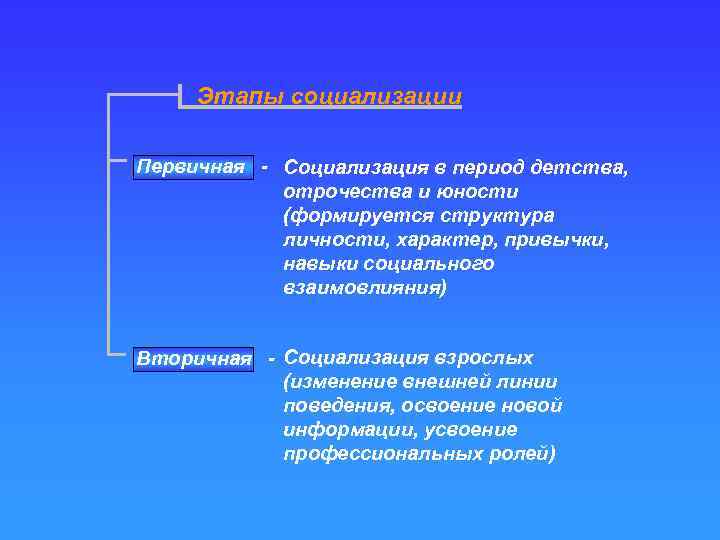 Этапы социализации

Первичная - Социализация в период детства, отрочества и юности (формируется структура личности, характер, привычки, навыки социального взаимовлияния)

Вторичная - Социализация взрослых (изменение внешней линии поведения, освоение новой информации, усвоение профессиональных ролей)